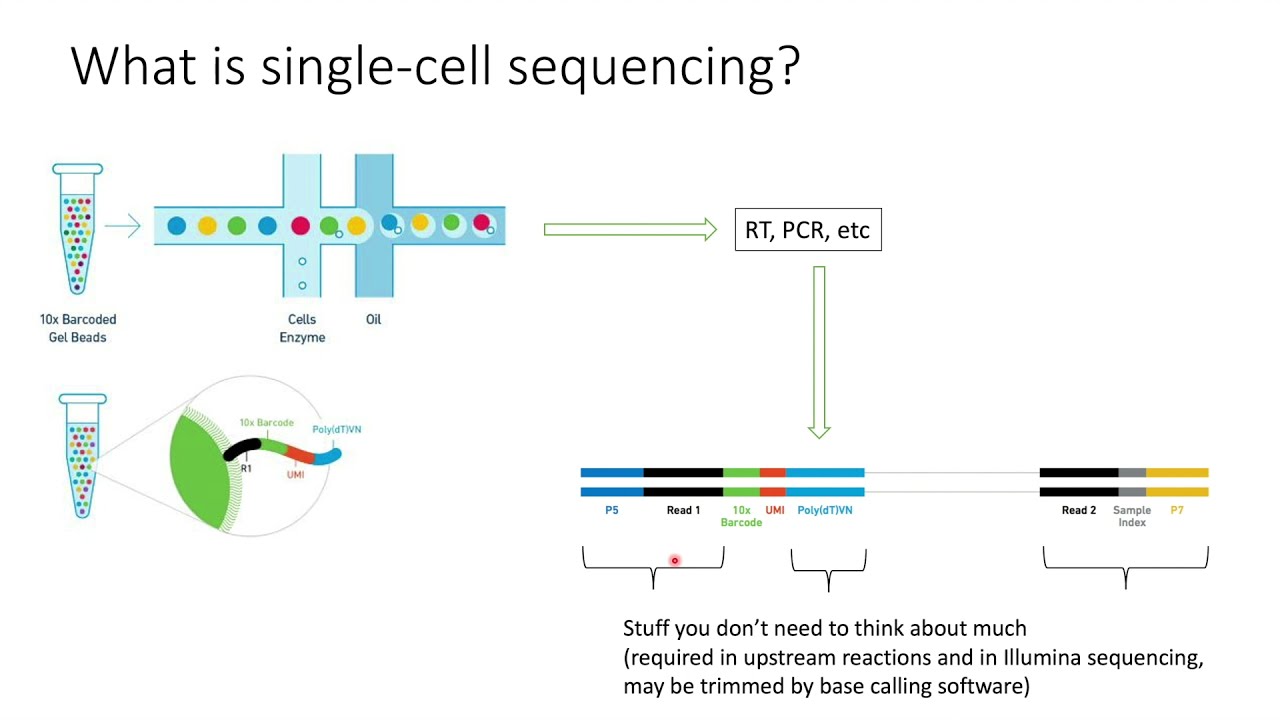 What is single-cell sequencing?

10x Barcoded Gel Beads

Cells Enzyme

Oil

RT, PCR, etc

10x Barcode

Poly(dT)VN

R1

UMI

P5

Read 1

10x Barcode

UMI

Poly(dT)VN

Read 2

Sample Index

P7

Stuff you don't need to think about much
(required in upstream reactions and in Illumina sequencing, may be trimmed by base calling software)